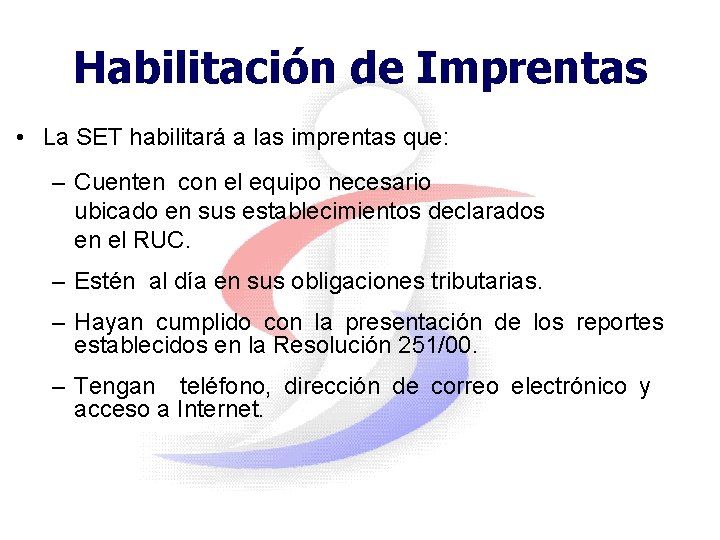 Habilitación de Imprentas

• La SET habilitará a las imprentas que:

– Cuenten con el equipo necesario ubicado en sus establecimientos declarados en el RUC.

– Estén al día en sus obligaciones tributarias.

– Hayan cumplido con la presentación de los reportes establecidos en la Resolución 251/00.

– Tengan teléfono, dirección de correo electrónico y acceso a Internet.